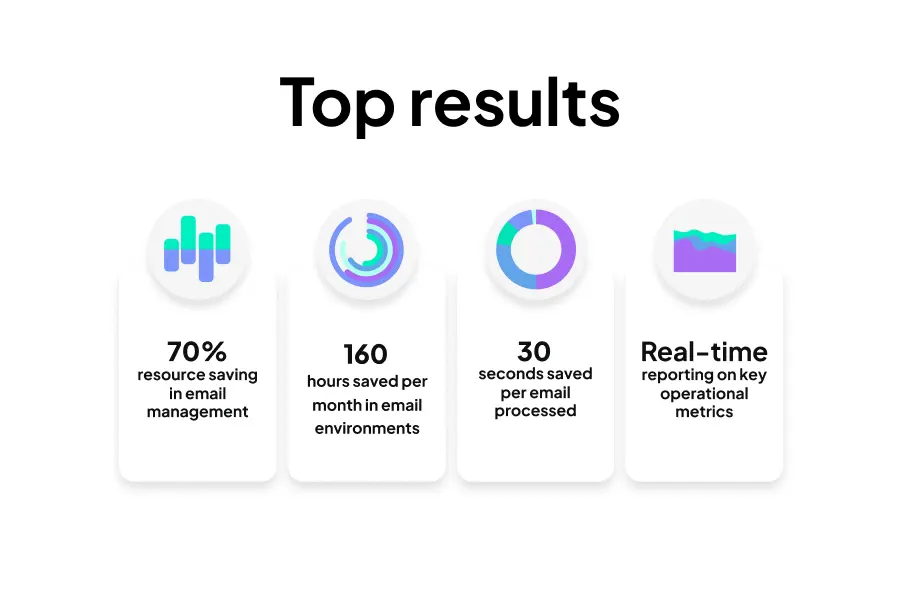 Top results

70%
resource saving in email management

160
hours saved per month in email environments

30
seconds saved per email processed

Real-time
reporting on key operational metrics